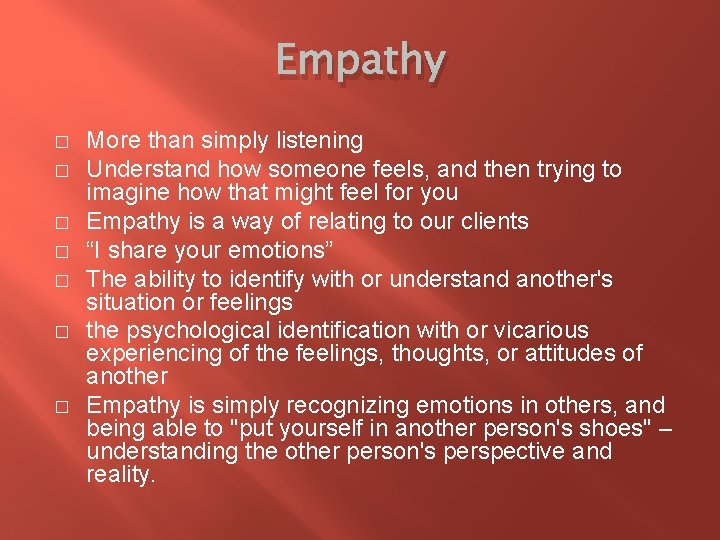 Empathy

□ More than simply listening
□ Understand how someone feels, and then trying to imagine how that might feel for you
□ Empathy is a way of relating to our clients
□ “I share your emotions”
□ The ability to identify with or understand another's situation or feelings
□ the psychological identification with or vicarious experiencing of the feelings, thoughts, or attitudes of another
□ Empathy is simply recognizing emotions in others, and being able to "put yourself in another person's shoes" – understanding the other person's perspective and reality.